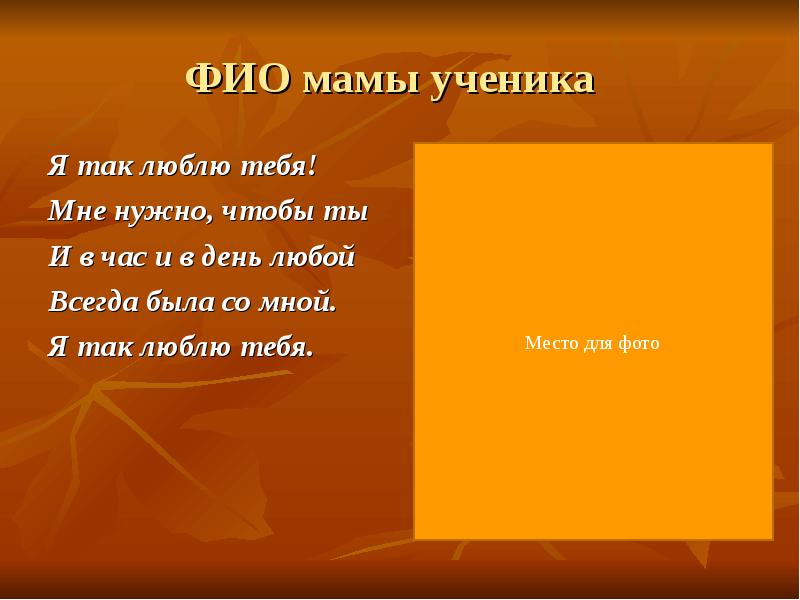 ФИО мамы ученика

Я так люблю тебя!
Мне нужно, чтобы ты
И в час и в день любой
Всегда была со мной.
Я так люблю тебя.

Место для фото